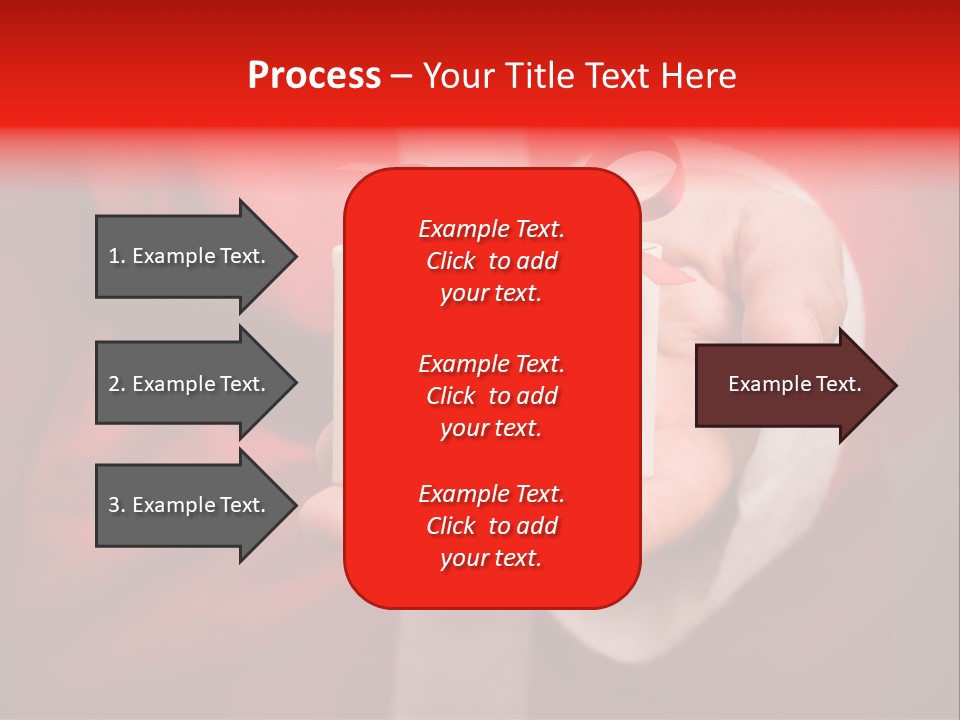 Process – Your Title Text Here

1. Example Text.

2. Example Text.

3. Example Text.

Example Text. Click to add your text.

Example Text. Click to add your text.

Example Text. Click to add your text.

Example Text.